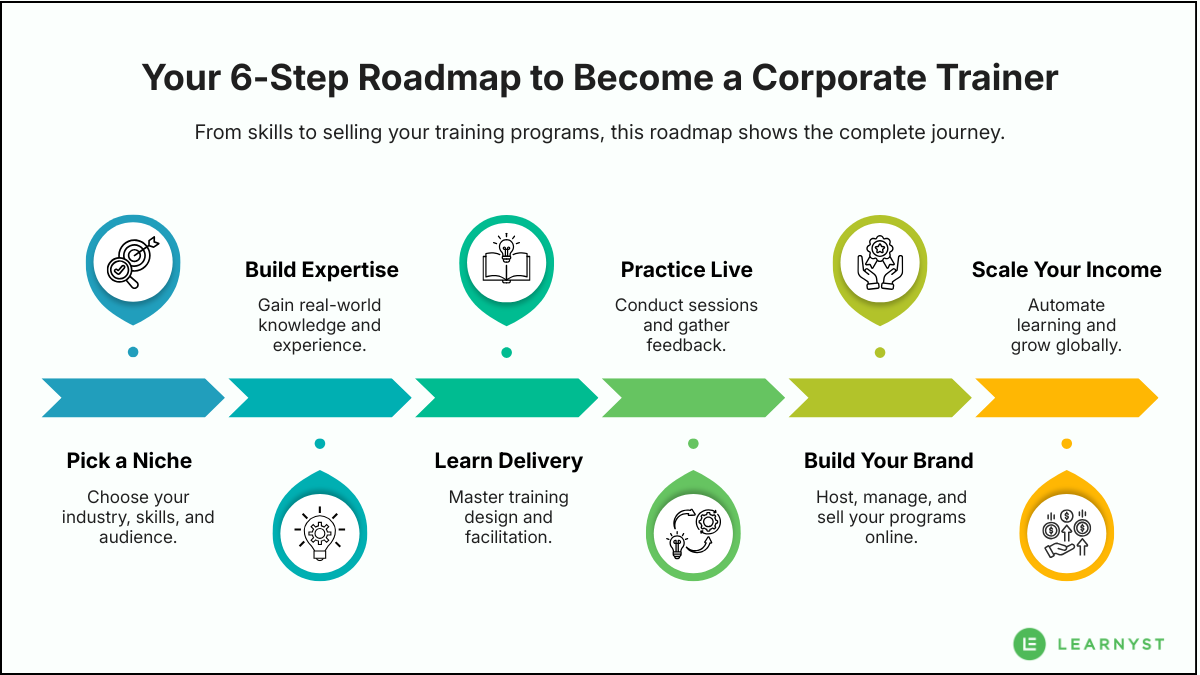 Your 6-Step Roadmap to Become a Corporate Trainer

From skills to selling your training programs, this roadmap shows the complete journey.

Pick a Niche

Choose your industry, skills, and audience.

Build Expertise

Gain real-world knowledge and experience.

Learn Delivery

Master training design and facilitation.

Practice Live

Conduct sessions and gather feedback.

Build Your Brand

Host, manage, and sell your programs online.

Scale Your Income

Automate learning and grow globally.

LEARNYST